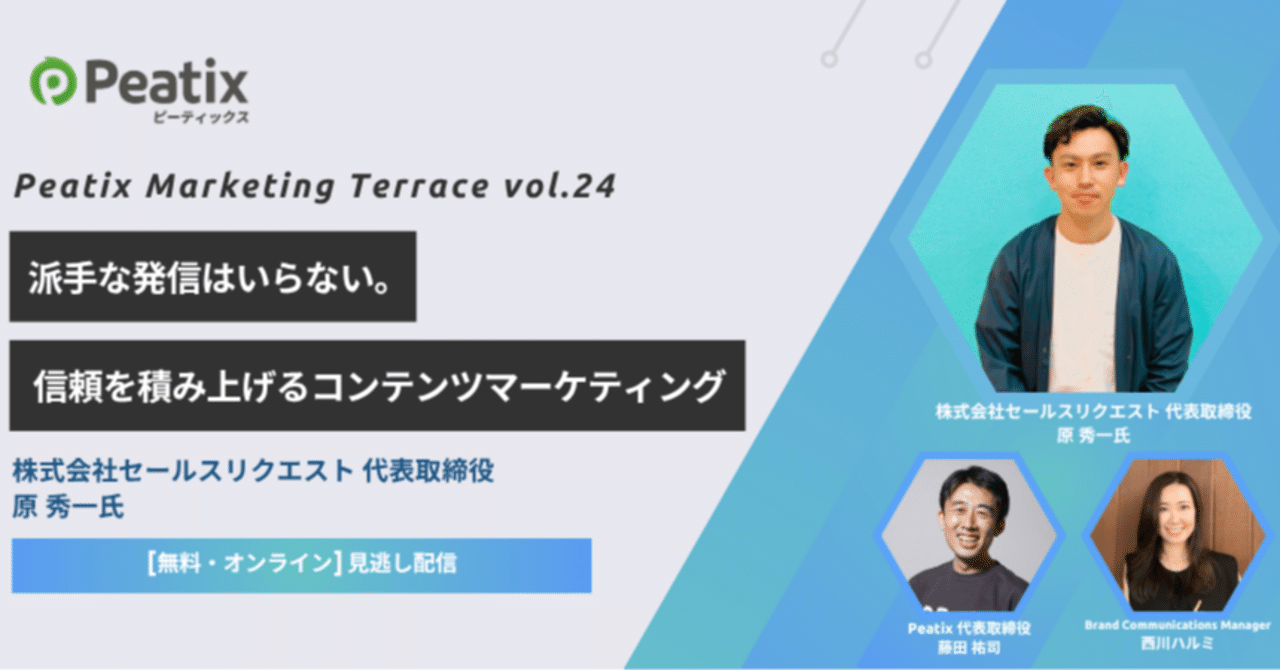 Peatix
ピーティックス

Peatix Marketing Terrace vol.24

派手な発信はいらない。

信頼を積み上げるコンテンツマーケティング

株式会社セールスリクエスト 代表取締役
原 秀一氏

[無料・オンライン] 見逃し配信

株式会社セールスリクエスト 代表取締役
原 秀一氏

Peatix 代表取締役
藤田 祐司

Brand Communications Manager
西川ハルミ